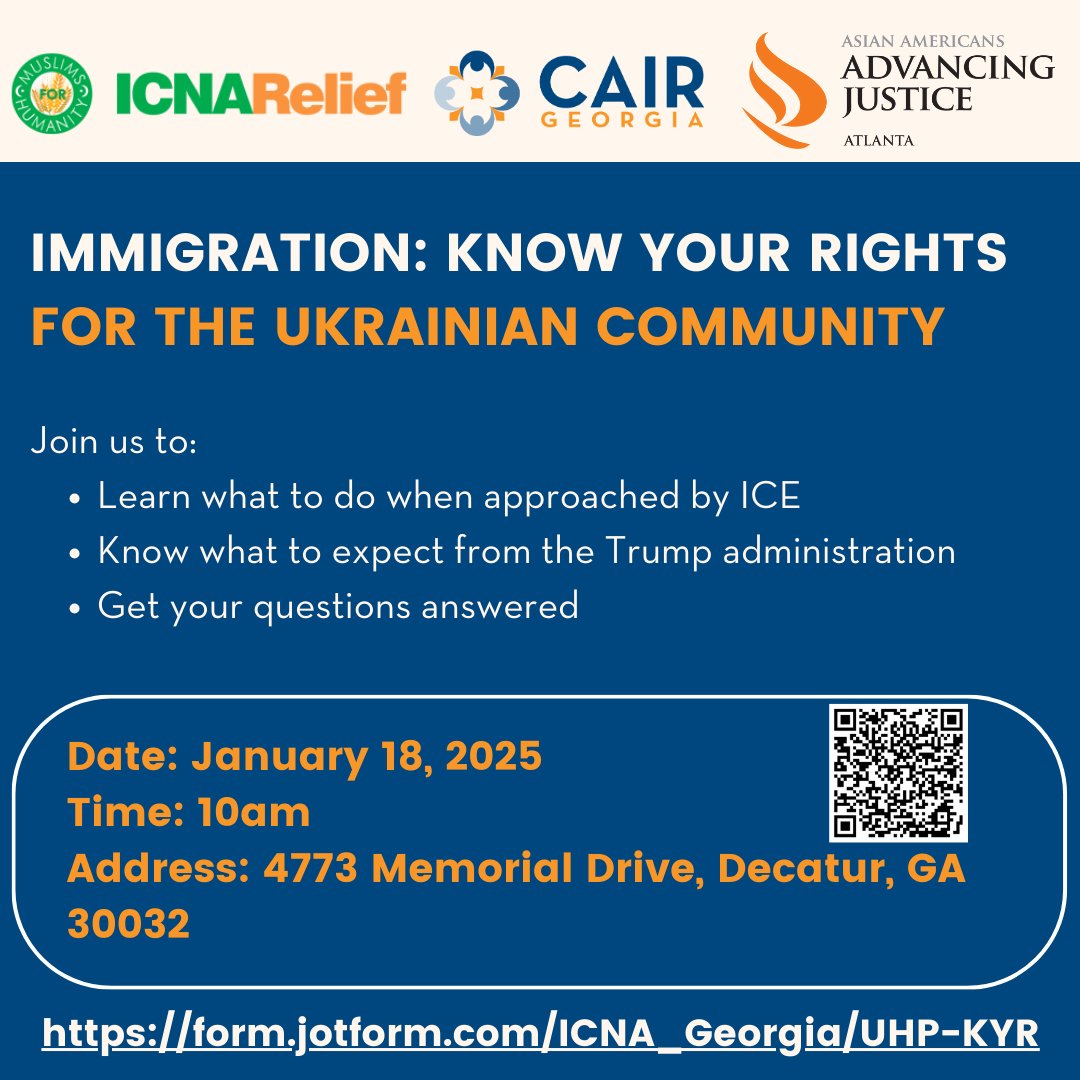 MUSLIMS FOR HUMANITY ICNARelief CAIR GEORGIA ASIAN AMERICANS ADVANCING JUSTICE ATLANTA

IMMIGRATION: KNOW YOUR RIGHTS
FOR THE UKRAINIAN COMMUNITY

Join us to:
- Learn what to do when approached by ICE
- Know what to expect from the Trump administration
- Get your questions answered

Date: January 18, 2025
Time: 10am
Address: 4773 Memorial Drive, Decatur, GA 30032

https://form.jotform.com/ICNA_Georgia/UHP-KYR